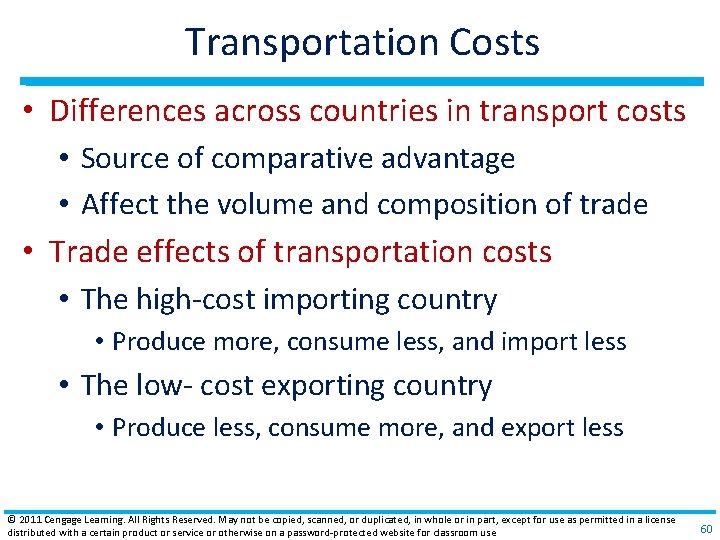 Transportation Costs

• Differences across countries in transport costs
• Source of comparative advantage
• Affect the volume and composition of trade

• Trade effects of transportation costs
• The high-cost importing country
• Produce more, consume less, and import less
• The low- cost exporting country
• Produce less, consume more, and export less

© 2011 Cengage Learning. All Rights Reserved. May not be copied, scanned, or duplicated, in whole or in part, except for use as permitted in a license distributed with a certain product or service or otherwise on a password-protected website for classroom use

60